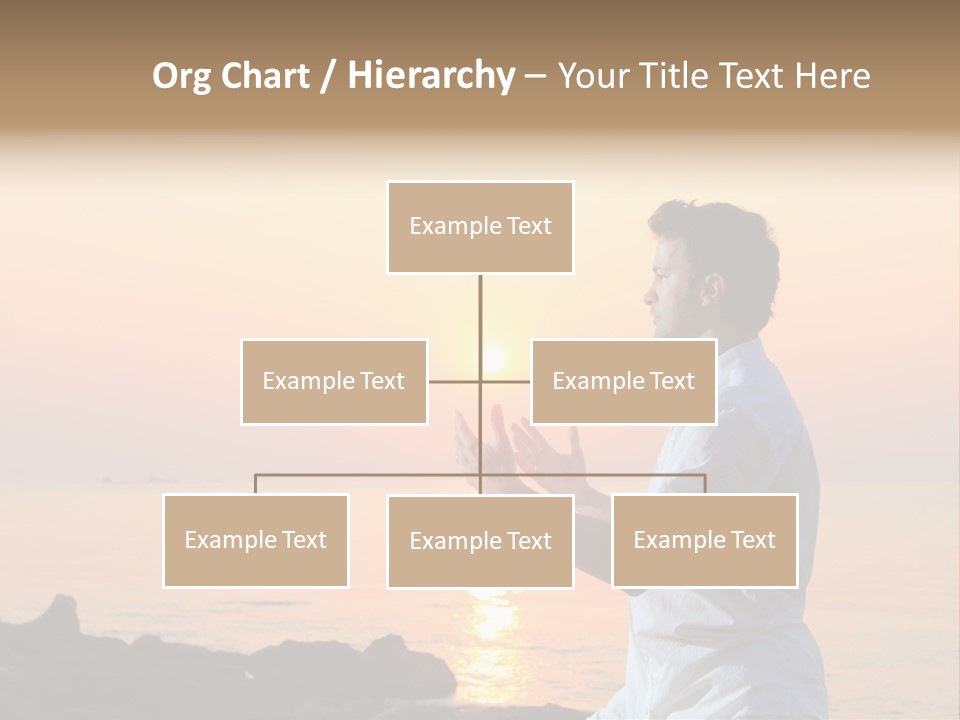 Org Chart / Hierarchy – Your Title Text Here

Example Text

Example Text

Example Text

Example Text

Example Text

Example Text